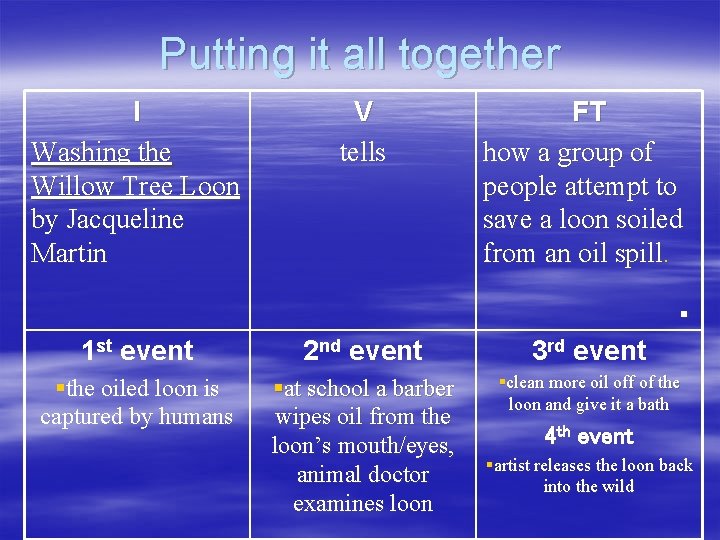 Putting it all together

| I | V | FT |
|---|---|---|
| Washing the Willow Tree Loon by Jacqueline Martin | tells | how a group of people attempt to save a loon soiled from an oil spill. ▪ |
| 1st event ▪the oiled loon is captured by humans | 2nd event ▪at school a barber wipes oil from the loon's mouth/eyes, animal doctor examines loon | 3rd event ▪clean more oil off of the loon and give it a bath 4th event ▪artist releases the loon back into the wild |